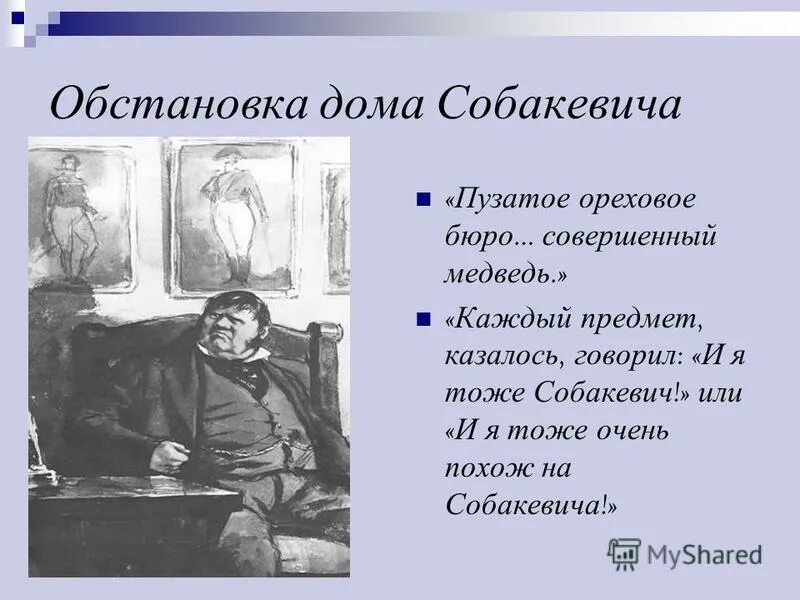 Обстановка дома Собакевича

«Пузатое ореховое бюро... совершенный медведь.»

«Каждый предмет, казалось, говорил: «И я тоже Собакевич!» или «И я тоже очень похож на Собакевича!»

MyShared